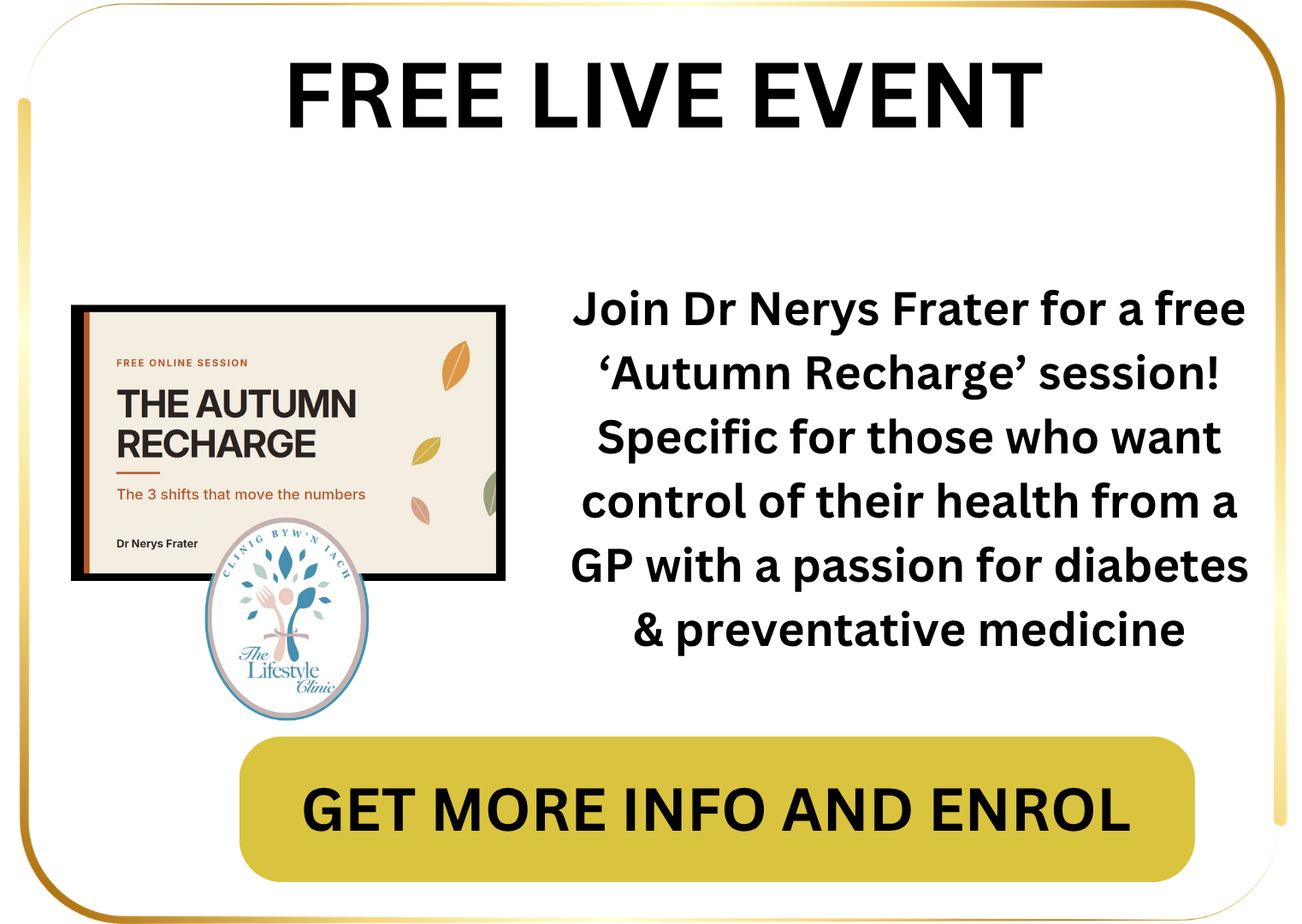 FREE LIVE EVENT

FREE ONLINE SESSION

THE AUTUMN RECHARGE

The 3 shifts that move the numbers

Dr Nerys Frater

CLINIG BYW'N IACH

The Lifestyle Clinic

Join Dr Nerys Frater for a free ‘Autumn Recharge’ session! Specific for those who want control of their health from a GP with a passion for diabetes & preventative medicine

GET MORE INFO AND ENROL